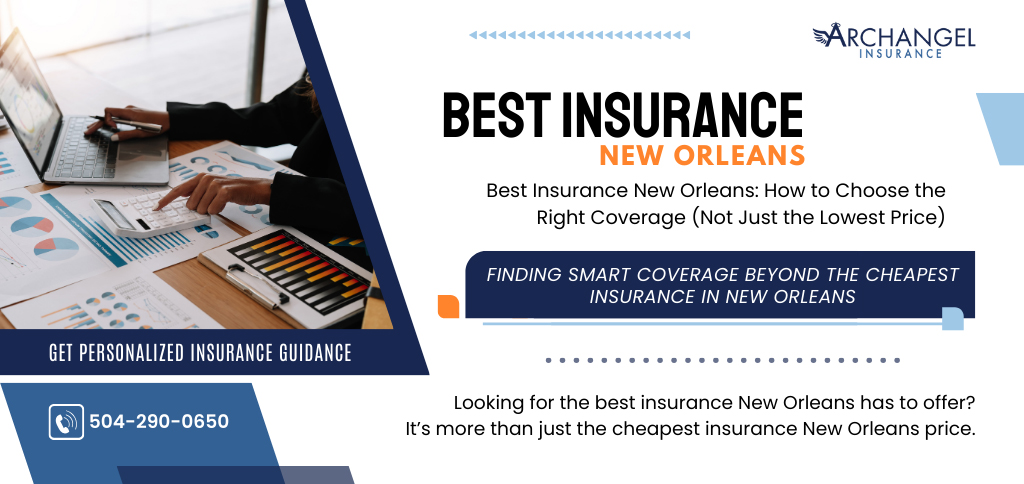 ARCHANGEL INSURANCE

BEST INSURANCE
NEW ORLEANS

Best Insurance New Orleans: How to Choose the Right Coverage (Not Just the Lowest Price)

FINDING SMART COVERAGE BEYOND THE CHEAPEST INSURANCE IN NEW ORLEANS

GET PERSONALIZED INSURANCE GUIDANCE

504-290-0650

Looking for the best insurance New Orleans has to offer? It's more than just the cheapest insurance New Orleans price.